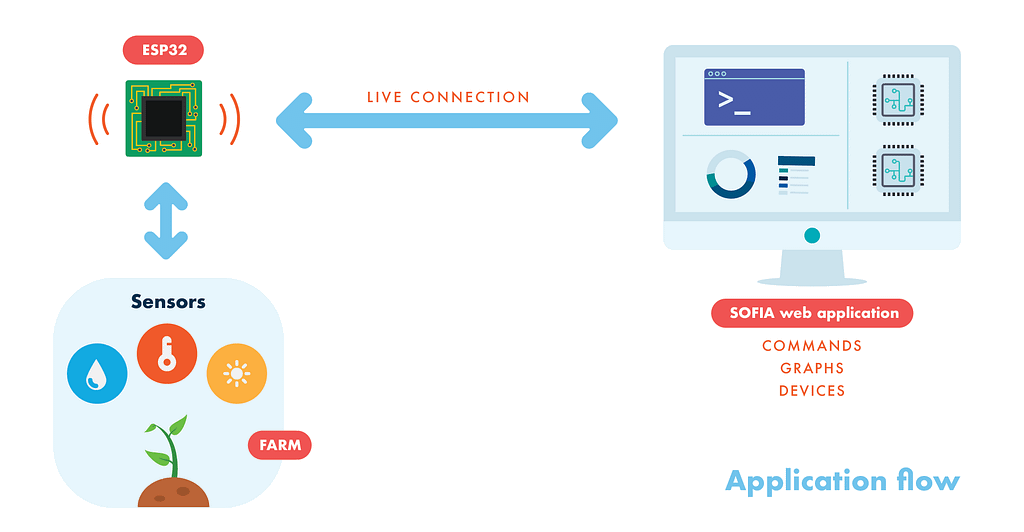 ESP32

LIVE CONNECTION

>_

Sensors

FARM

SOFIA web application

COMMANDS
GRAPHS
DEVICES

Application flow